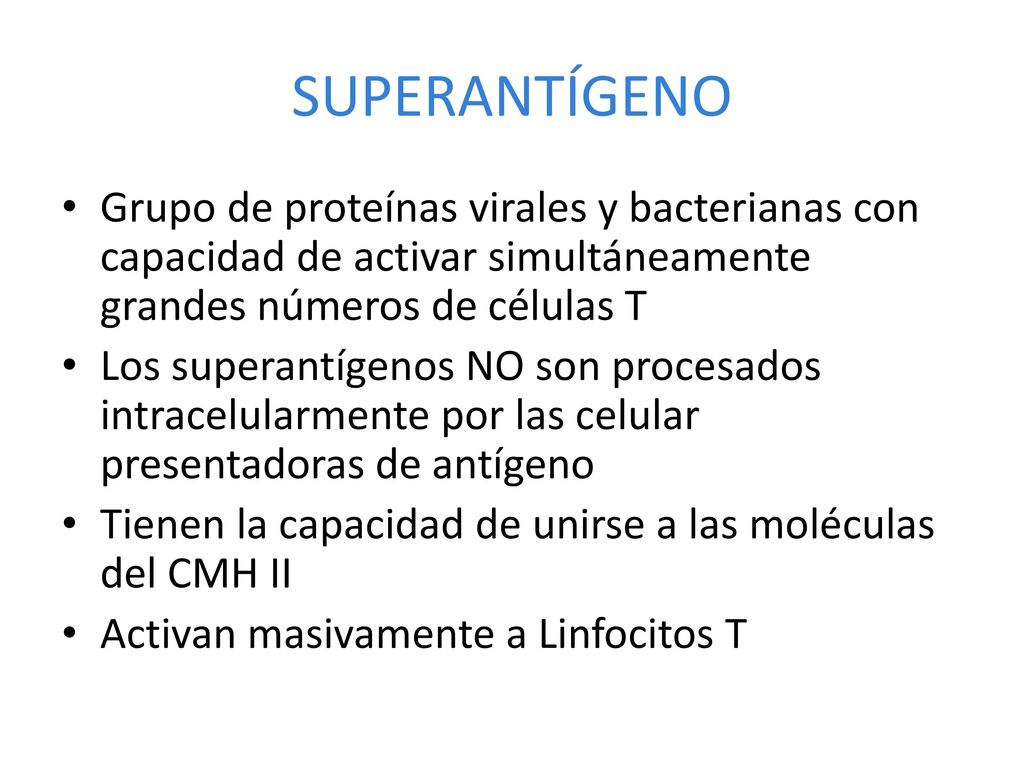 SUPERANTÍGENO

• Grupo de proteínas virales y bacterianas con capacidad de activar simultáneamente grandes números de células T
• Los superantígenos NO son procesados intracelularmente por las celular presentadoras de antígeno
• Tienen la capacidad de unirse a las moléculas del CMH II
• Activan masivamente a Linfocitos T